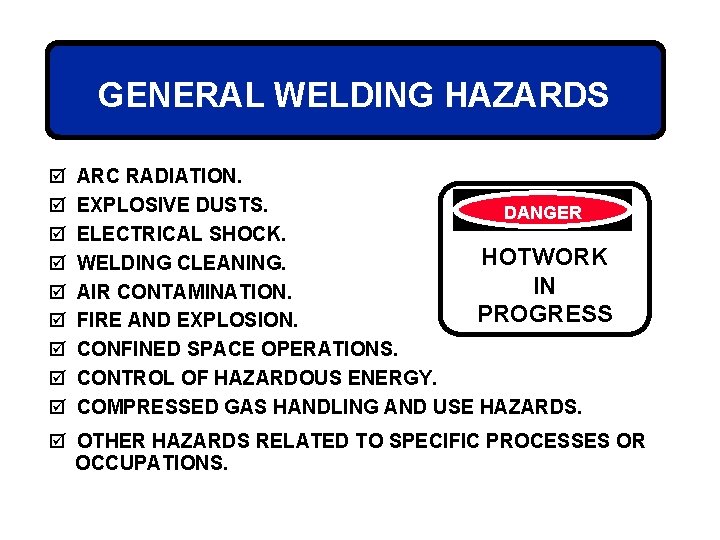 GENERAL WELDING HAZARDS

☑ ARC RADIATION.
☑ EXPLOSIVE DUSTS.
☑ ELECTRICAL SHOCK.
☑ WELDING CLEANING.
☑ AIR CONTAMINATION.
☑ FIRE AND EXPLOSION.
☑ CONFINED SPACE OPERATIONS.
☑ CONTROL OF HAZARDOUS ENERGY.
☑ COMPRESSED GAS HANDLING AND USE HAZARDS.
☑ OTHER HAZARDS RELATED TO SPECIFIC PROCESSES OR OCCUPATIONS.

DANGER

HOTWORK
IN
PROGRESS